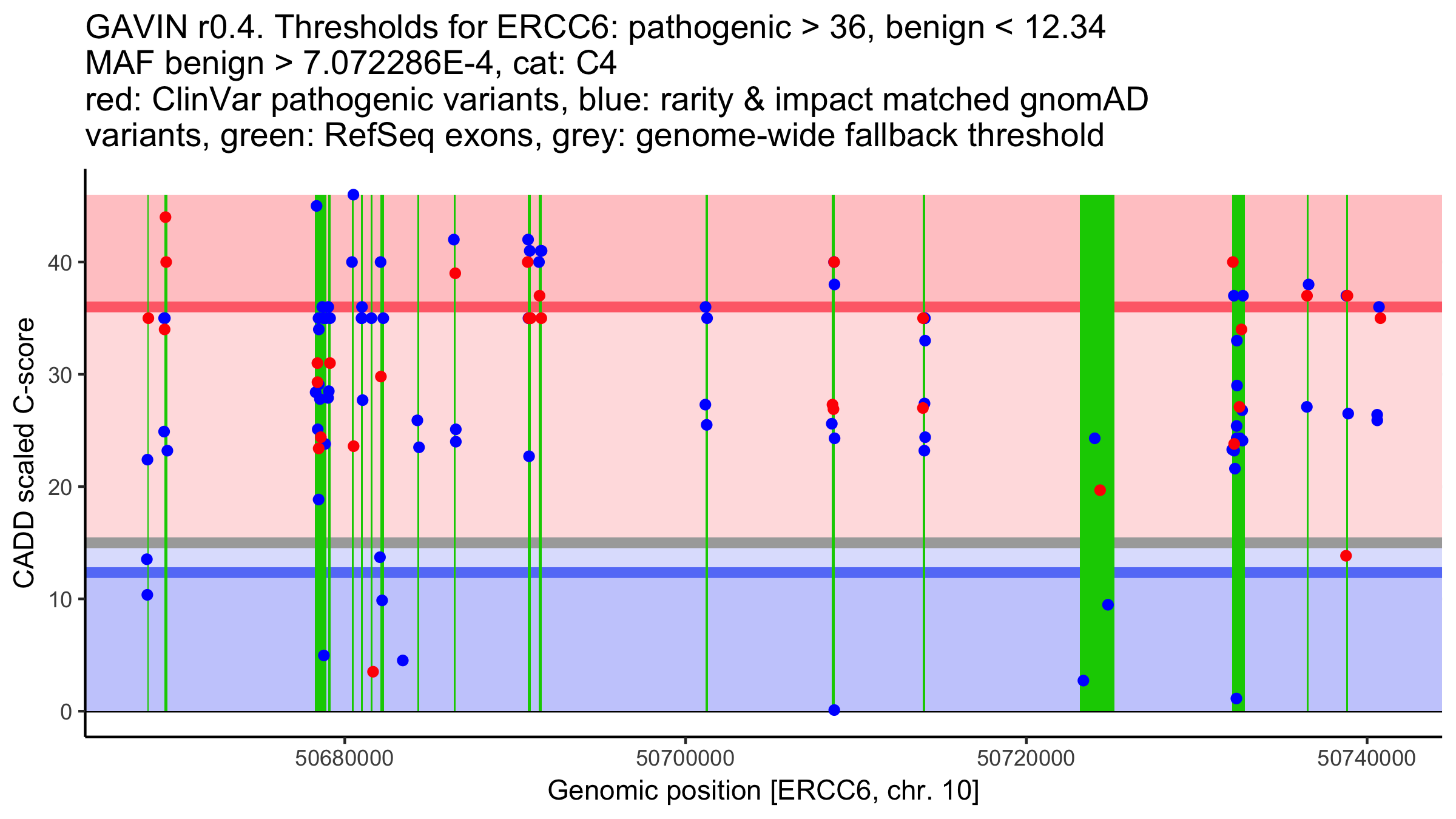 GAVIN r0.4. Thresholds for ERCC6: pathogenic > 36, benign < 12.34
MAF benign > 7.072286E-4, cat: C4
red: ClinVar pathogenic variants, blue: rarity & impact matched gnomAD variants, green: RefSeq exons, grey: genome-wide fallback threshold

CADD scaled C-score

40
30
20
10
0

50680000
50700000
50720000
50740000

Genomic position [ERCC6, chr. 10]